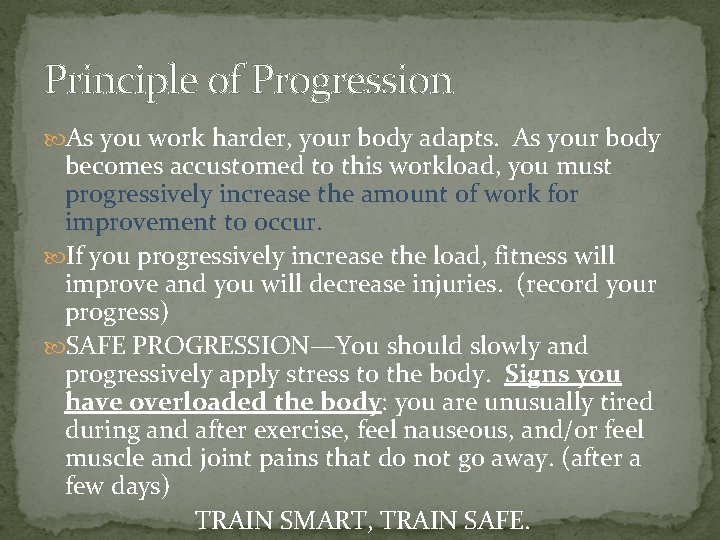 Principle of Progression

As you work harder, your body adapts. As your body becomes accustomed to this workload, you must progressively increase the amount of work for improvement to occur.

If you progressively increase the load, fitness will improve and you will decrease injuries. (record your progress)

SAFE PROGRESSION—You should slowly and progressively apply stress to the body. Signs you have overloaded the body: you are unusually tired during and after exercise, feel nauseous, and/or feel muscle and joint pains that do not go away. (after a few days)

TRAIN SMART, TRAIN SAFE.